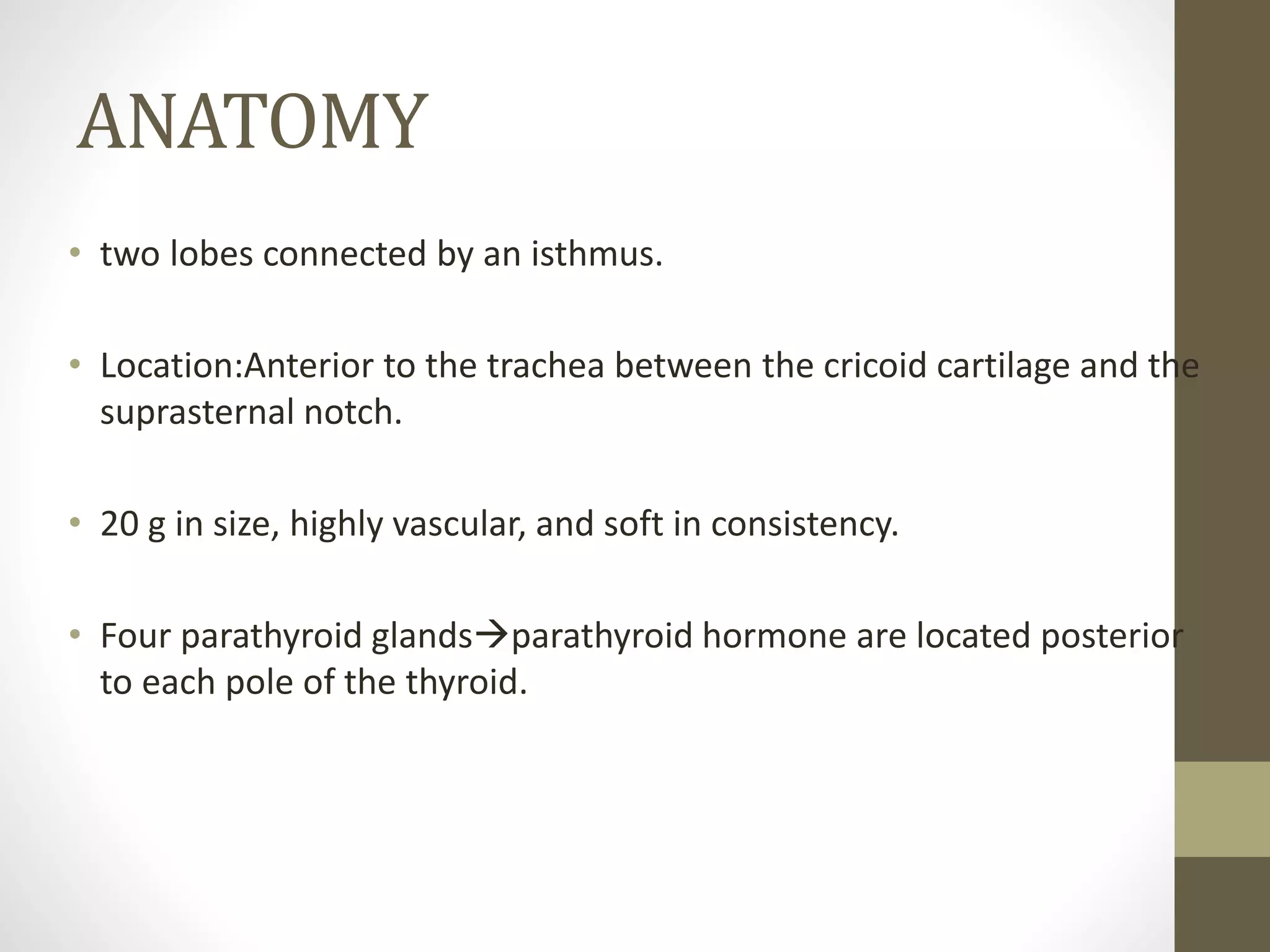 ANATOMY

• two lobes connected by an isthmus.

• Location:Anterior to the trachea between the cricoid cartilage and the suprasternal notch.

• 20 g in size, highly vascular, and soft in consistency.

• Four parathyroid glands→parathyroid hormone are located posterior to each pole of the thyroid.